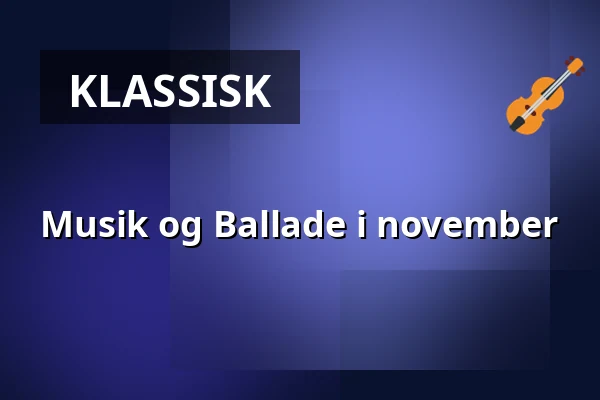 KLASSISK

Musik og Ballade i november